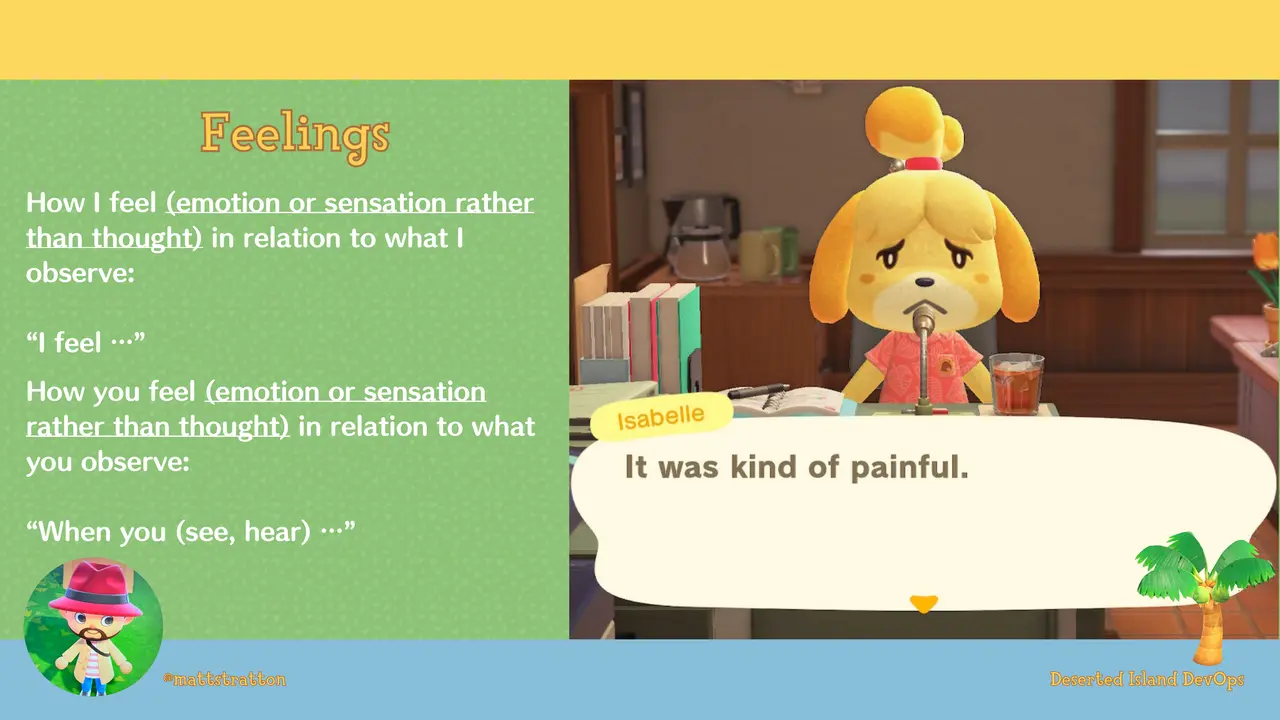 Feelings

How I feel (emotion or sensation rather than thought) in relation to what I observe:

“I feel …”

How you feel (emotion or sensation rather than thought) in relation to what you observe:

“When you (see, hear) …”

Isabelle

It was kind of painful.

@mattstratton

Deserted Island DevOps